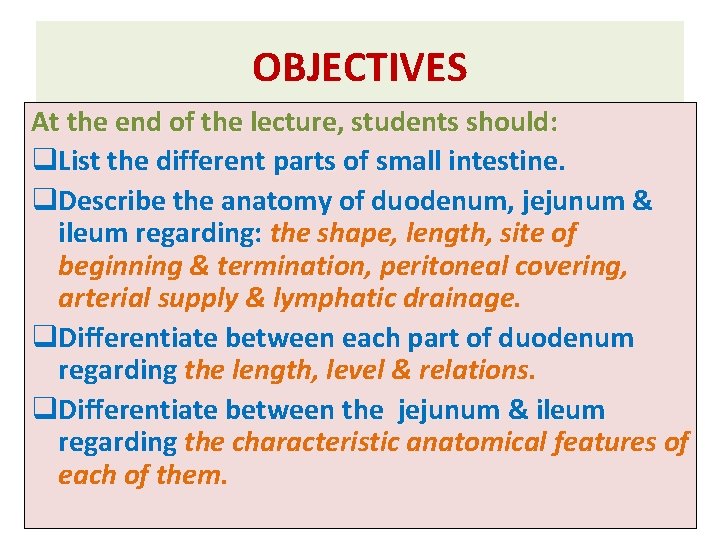 OBJECTIVES

At the end of the lecture, students should:

❑List the different parts of small intestine.

❑Describe the anatomy of duodenum, jejunum & ileum regarding: the shape, length, site of beginning & termination, peritoneal covering, arterial supply & lymphatic drainage.

❑Differentiate between each part of duodenum regarding the length, level & relations.

❑Differentiate between the jejunum & ileum regarding the characteristic anatomical features of each of them.